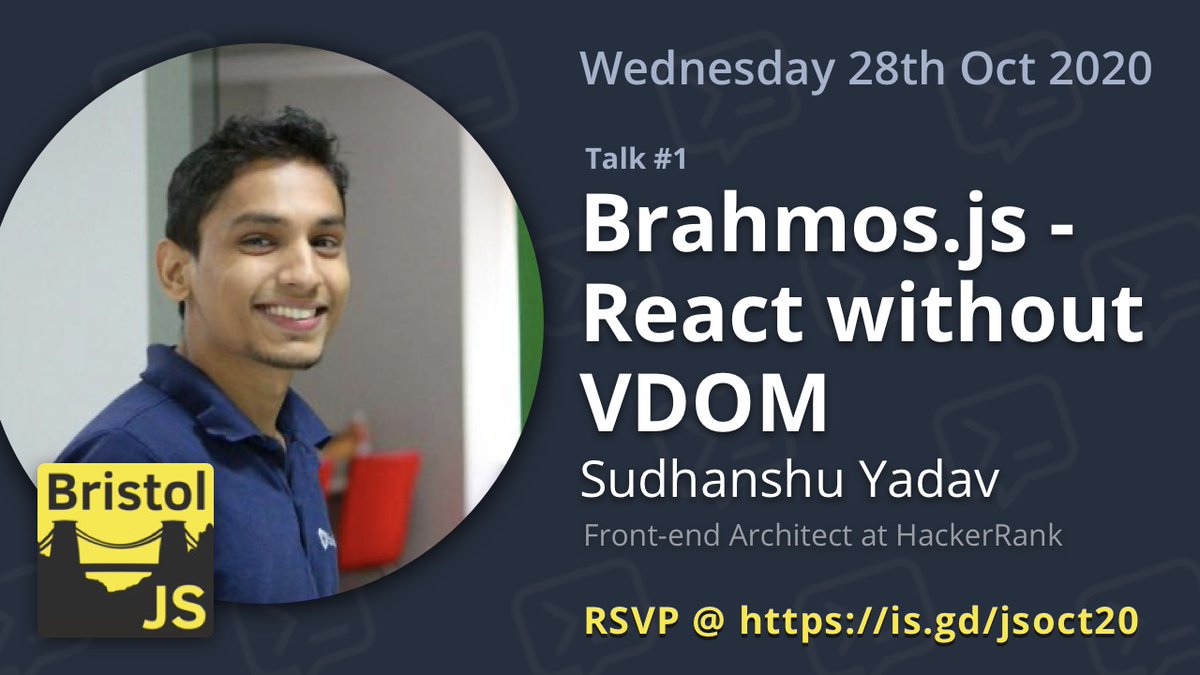 Wednesday 28th Oct 2020

Talk #1

Brahmos.js - React without VDOM

Sudhanshu Yadav

Front-end Architect at HackerRank

Bristol JS

RSVP @ https://is.gd/jsoct20